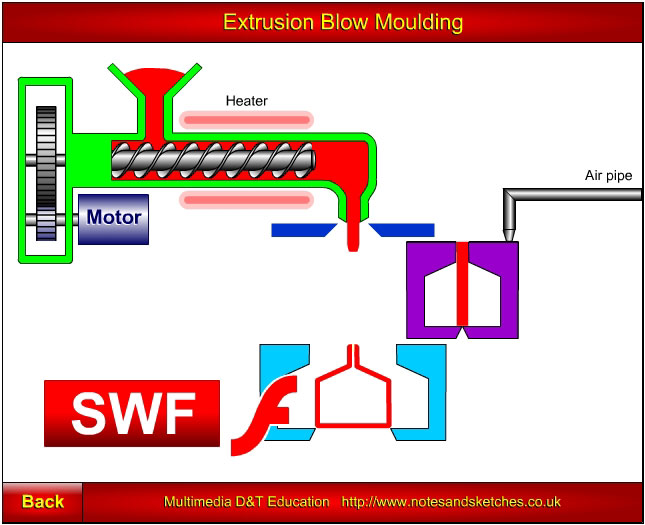 Extrusion Blow Moulding

Heater

Air pipe

Motor

SWF

Back

Multimedia D&T Education http://www.notesandsketches.co.uk